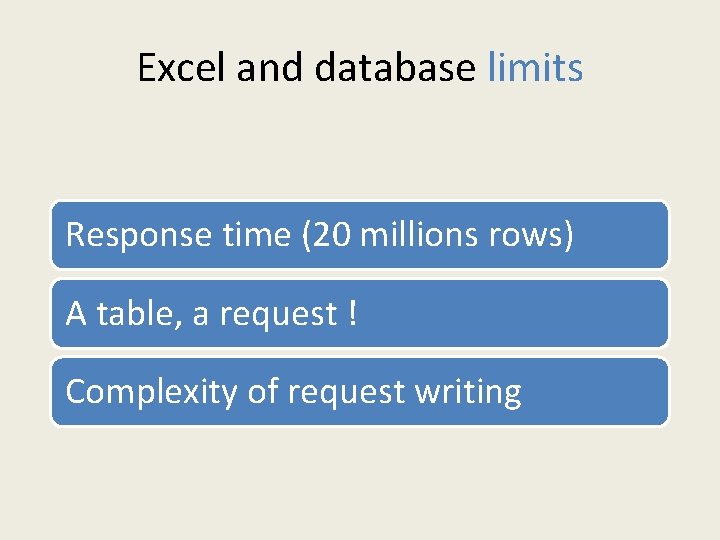 Excel and database limits

Response time (20 millions rows)

A table, a request !

Complexity of request writing